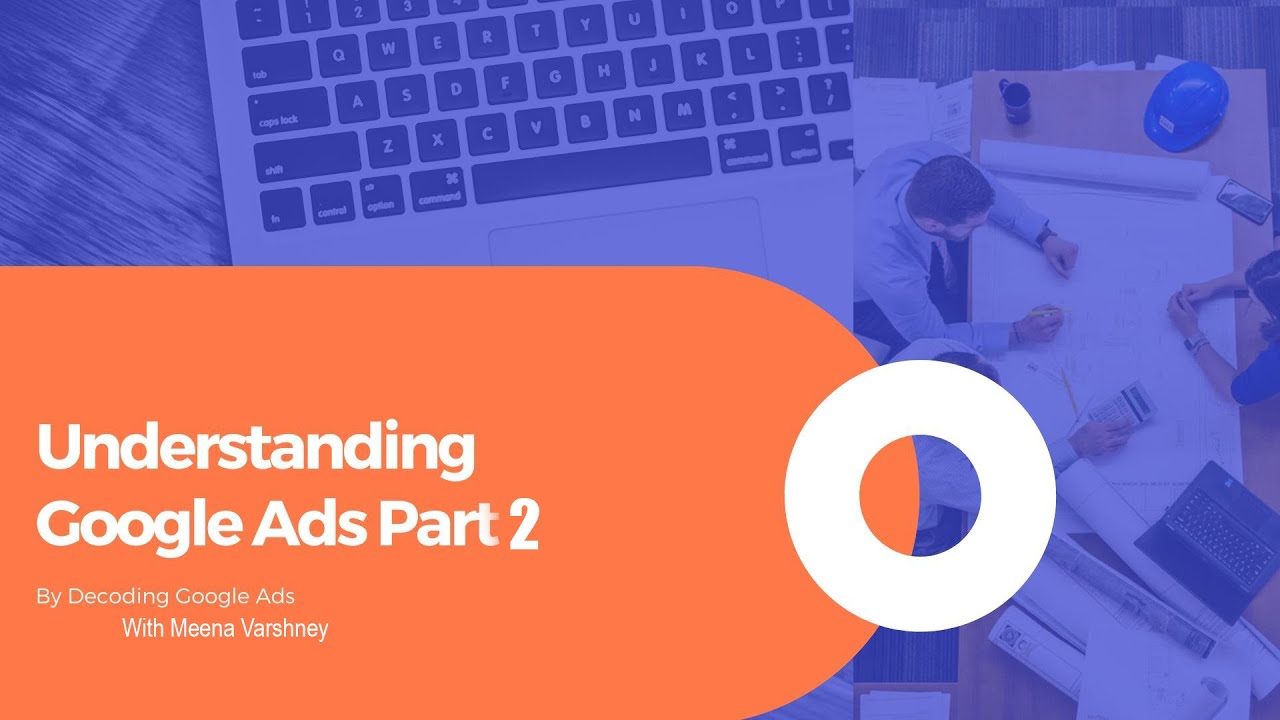 Understanding Google Ads Part 2

By Decoding Google Ads
With Meena Varshney